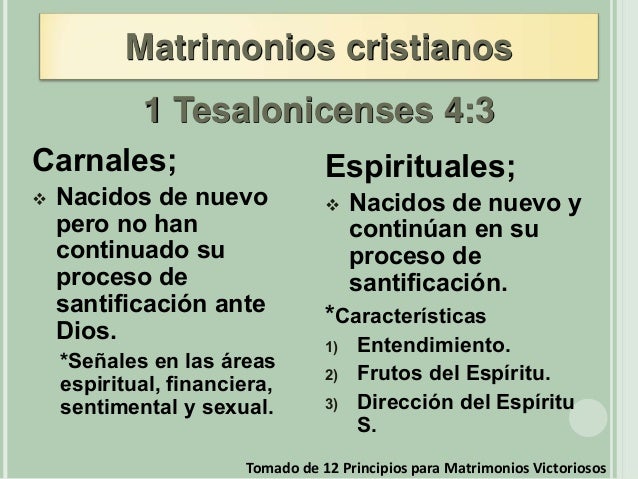 Matrimonios cristianos

1 Tesalonicenses 4:3

Carnales;

❖ Nacidos de nuevo pero no han continuado su proceso de santificación ante Dios.

*Señales en las áreas espiritual, financiera, sentimental y sexual.

Espirituales;

❖ Nacidos de nuevo y continúan en su proceso de santificación.

*Características

1) Entendimiento.
2) Frutos del Espíritu.
3) Dirección del Espíritu S.

Tomado de 12 Principios para Matrimonios Victoriosos